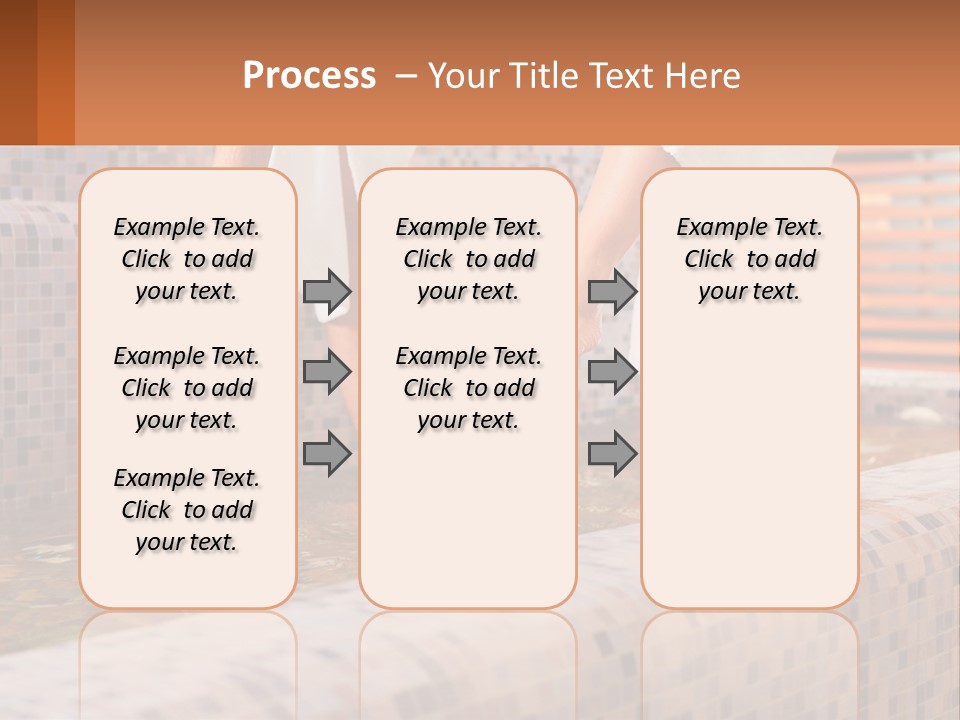 Process – Your Title Text Here

Example Text. Click to add your text.

Example Text. Click to add your text.

Example Text. Click to add your text.

Example Text. Click to add your text.

Example Text. Click to add your text.

Example Text. Click to add your text.